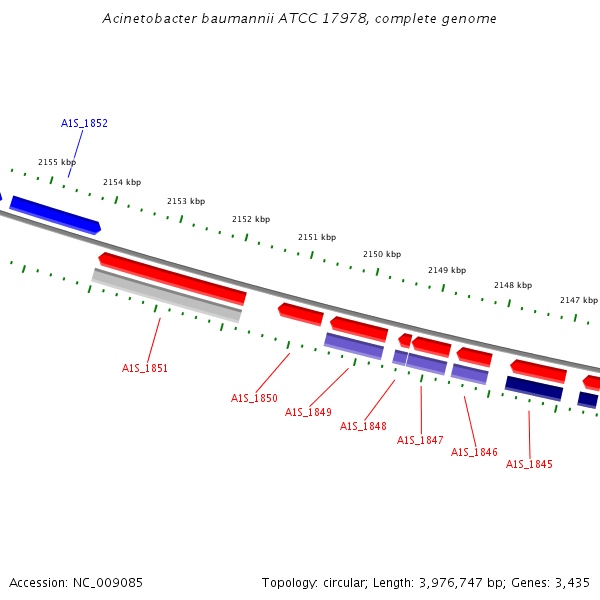 Acinetobacter baumannii ATCC 17978, complete genome

A1S_1852

2155 kbp

2154 kbp

2153 kbp

2152 kbp

2151 kbp

2150 kbp

2149 kbp

2148 kbp

2147 kbp

A1S_1851

A1S_1850

A1S_1849

A1S_1848

A1S_1847

A1S_1846

A1S_1845

Accession: NC_009085

Topology: circular; Length: 3,976,747 bp; Genes: 3,435